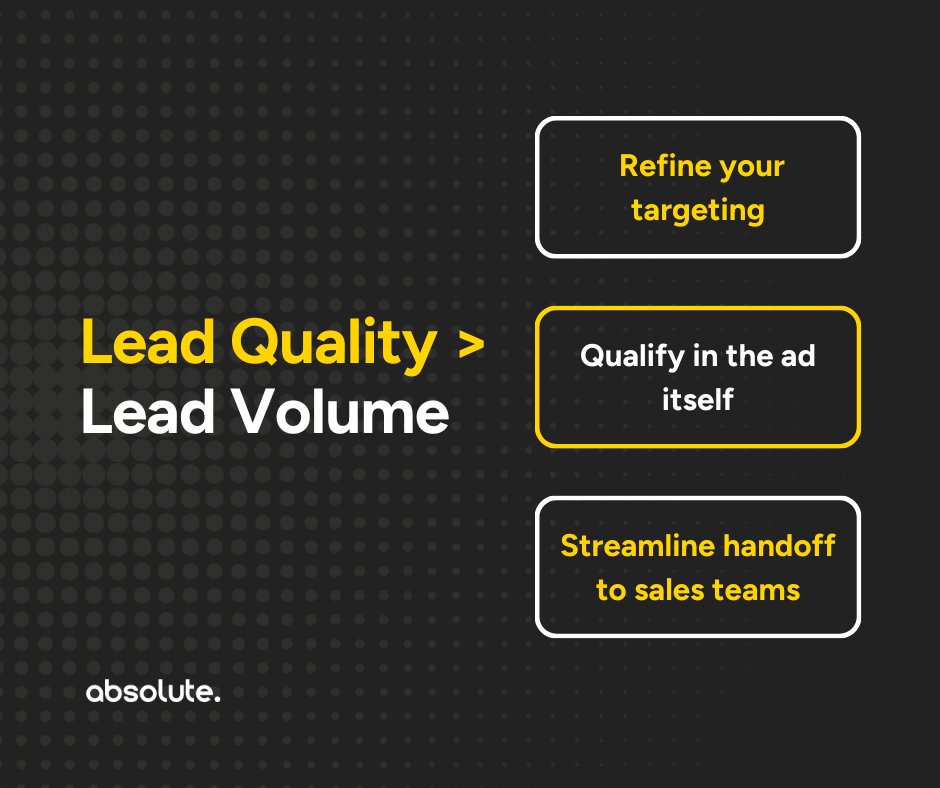 Lead Quality >
Lead Volume

Refine your targeting

Qualify in the ad itself

Streamline handoff to sales teams

absolute.